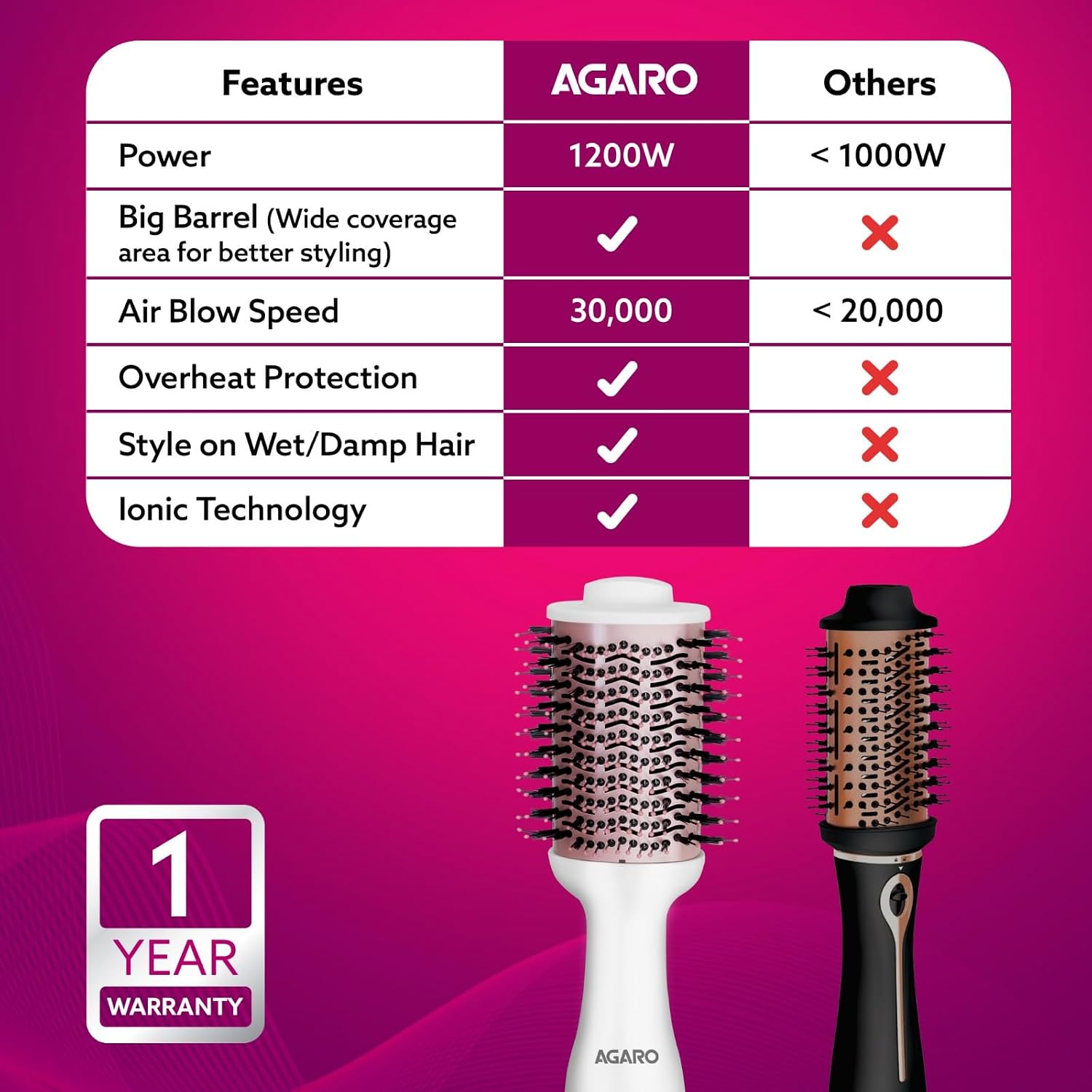 | Features | AGARO | Others |
|---|---|---|
| Power | 1200W | < 1000W |
| Big Barrel (Wide coverage area for better styling) | ✓ | ✗ |
| Air Blow Speed | 30,000 | < 20,000 |
| Overheat Protection | ✓ | ✗ |
| Style on Wet/Damp Hair | ✓ | ✗ |
| Ionic Technology | ✓ | ✗ |

1 YEAR WARRANTY

AGARO